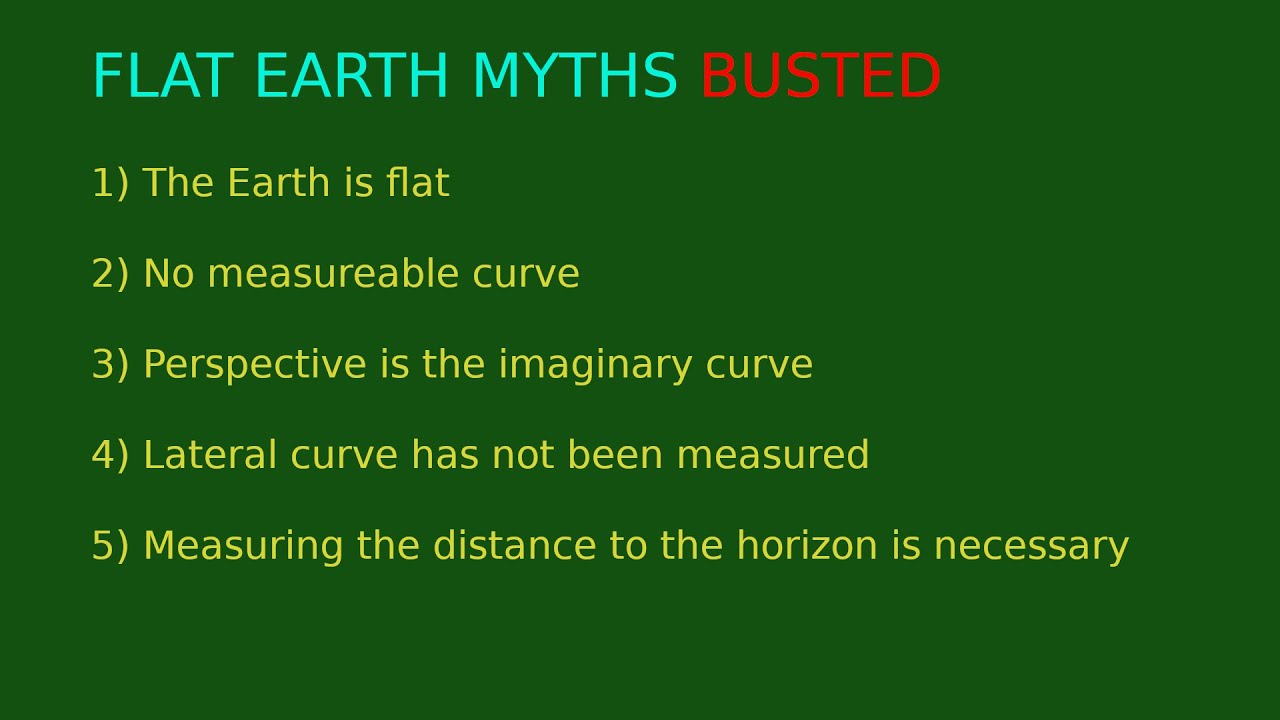 FLAT EARTH MYTHS BUSTED

1) The Earth is flat

2) No measureable curve

3) Perspective is the imaginary curve

4) Lateral curve has not been measured

5) Measuring the distance to the horizon is necessary